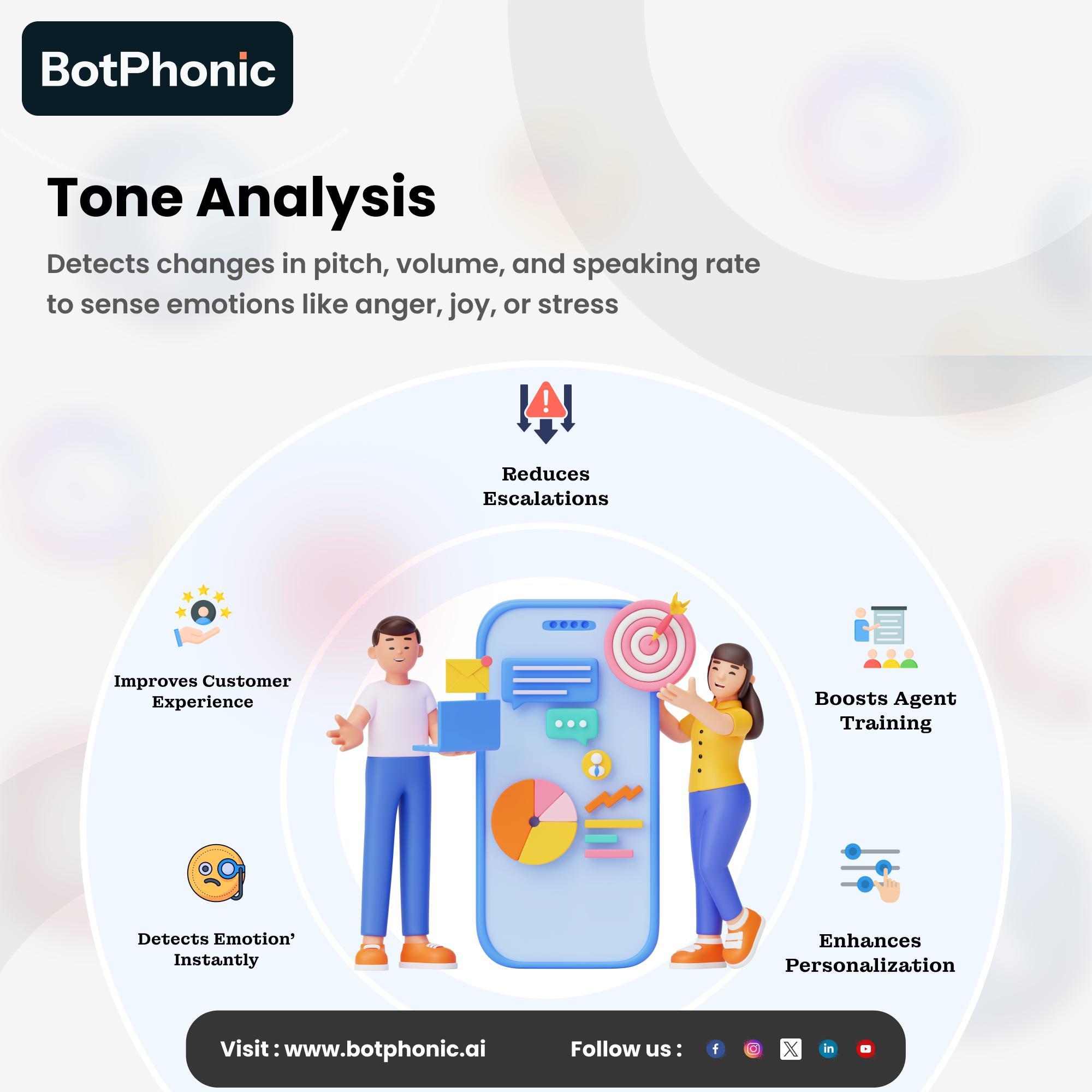 BotPhonic

Tone Analysis

Detects changes in pitch, volume, and speaking rate to sense emotions like anger, joy, or stress

Reduces Escalations

Improves Customer Experience

Boosts Agent Training

Detects Emotion' Instantly

Enhances Personalization

Visit : www.botphonic.ai

Follow us :